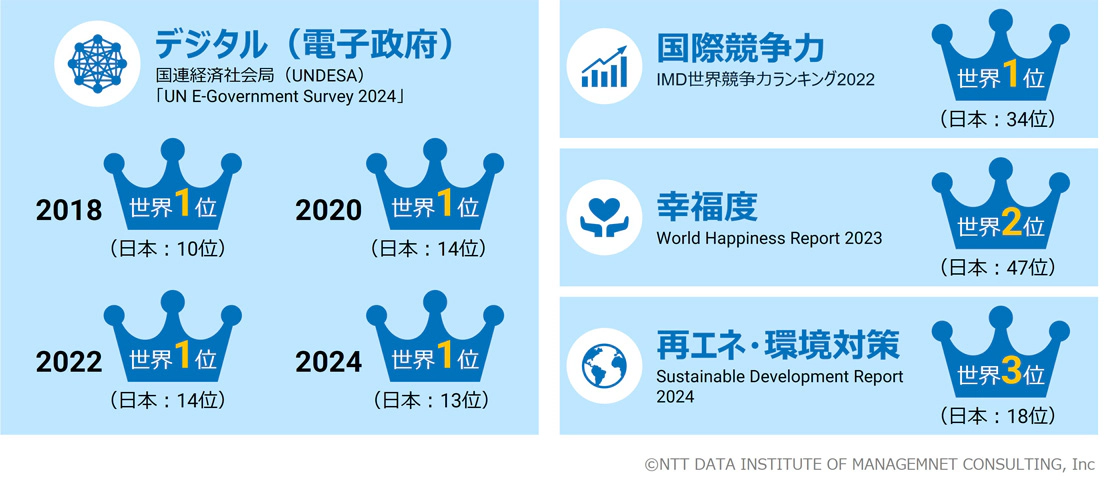 デジタル（電子政府）
国連経済社会局（UNDESA）
「UN E-Government Survey 2024」

2018 世界1位
（日本：10位）

2020 世界1位
（日本：14位）

2022 世界1位
（日本：14位）

2024 世界1位
（日本：13位）

国際競争力
IMD世界競争力ランキング2022
世界1位
（日本：34位）

幸福度
World Happiness Report 2023
世界2位
（日本：47位）

再エネ・環境対策
Sustainable Development Report 2024
世界3位
（日本：18位）

©NTT DATA INSTITUTE OF MANAGEMNET CONSULTING, Inc